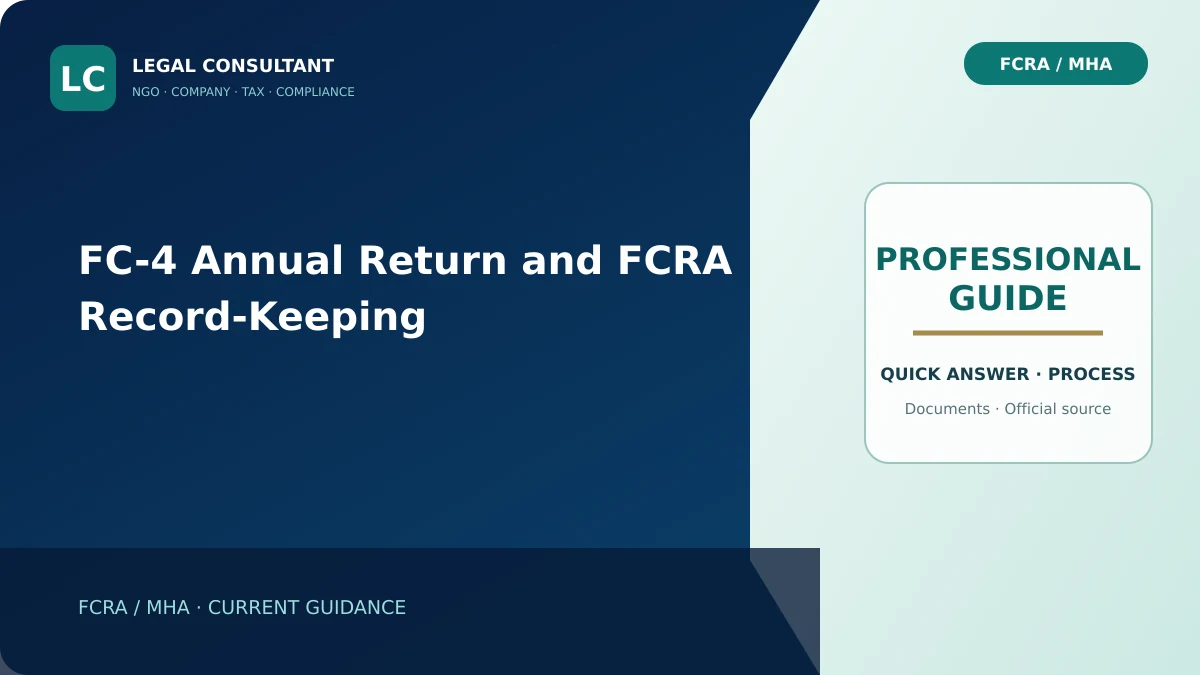 LC

LEGAL CONSULTANT
NGO · COMPANY · TAX · COMPLIANCE

FCRA / MHA

FC-4 Annual Return and FCRA Record-Keeping

PROFESSIONAL GUIDE

QUICK ANSWER · PROCESS

Documents · Official source

FCRA / MHA · CURRENT GUIDANCE